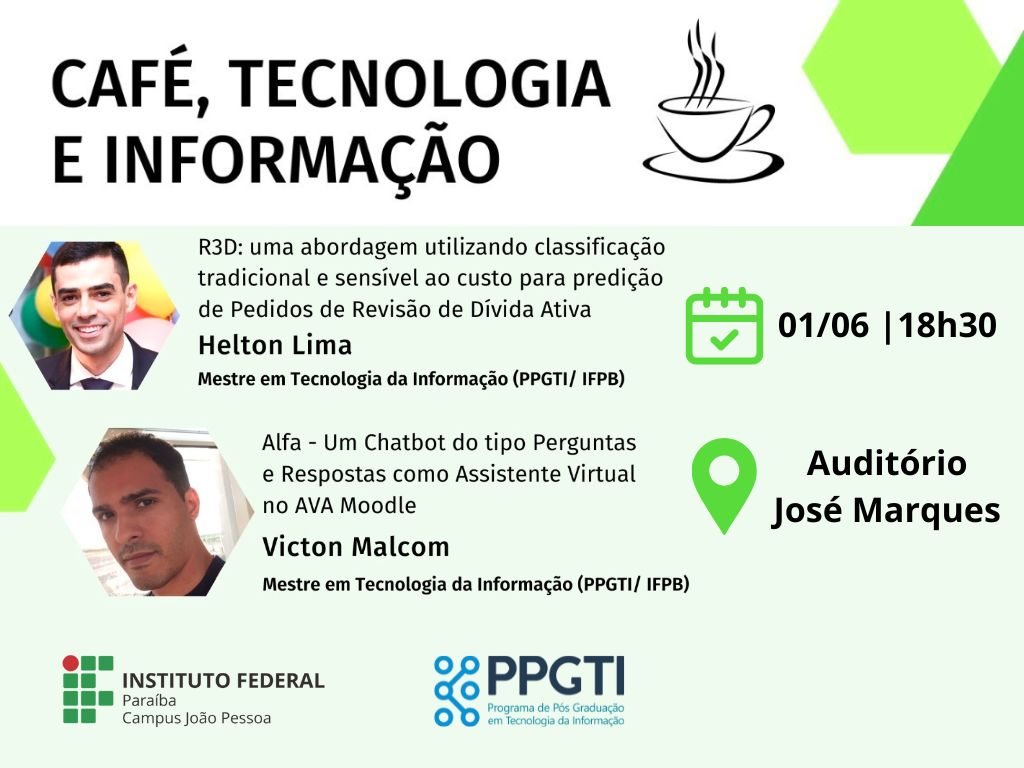 CAFÉ, TECNOLOGIA E INFORMAÇÃO

R3D: uma abordagem utilizando classificação tradicional e sensível ao custo para predição de Pedidos de Revisão de Dívida Ativa

Helton Lima

Mestre em Tecnologia da Informação (PPGTI/ IFPB)

01/06 |18h30

Alfa - Um Chatbot do tipo Perguntas e Respostas como Assistente Virtual no AVA Moodle

Victon Malcom

Mestre em Tecnologia da Informação (PPGTI/ IFPB)

Auditório José Marques

INSTITUTO FEDERAL
Paraíba
Campus João Pessoa

PPGTI
Programa de Pós Graduação em Tecnologia da Informação